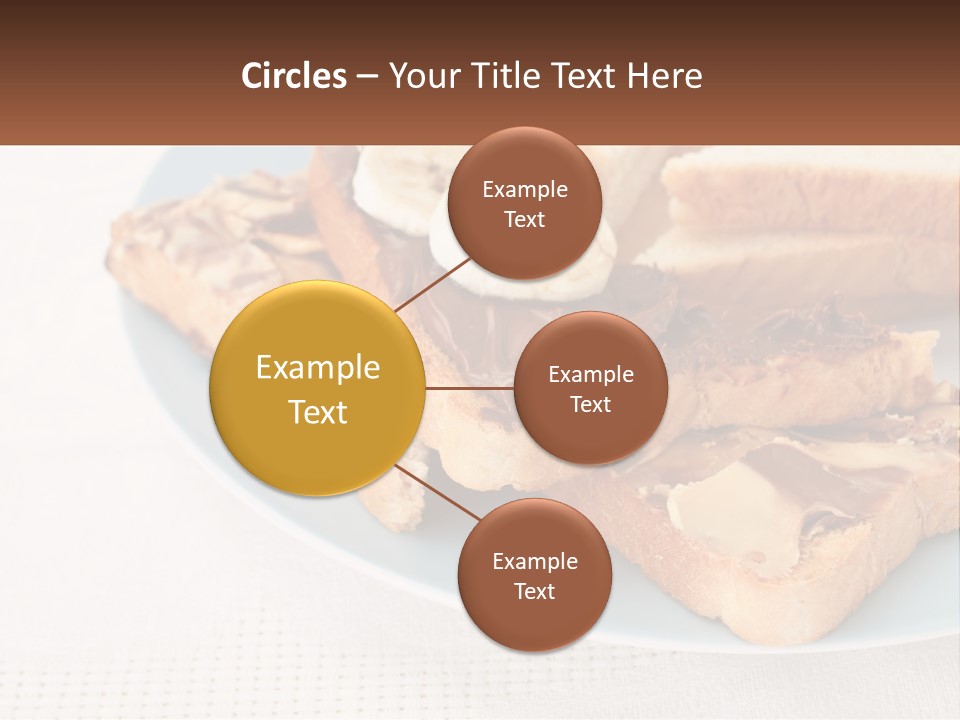 Circles – Your Title Text Here

Example Text

Example Text

Example Text

Example Text